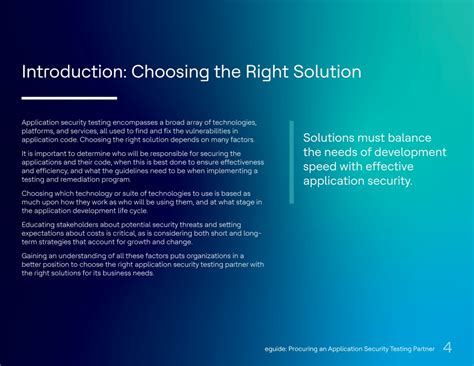 Introduction: Choosing the Right Solution

Application security testing encompasses a broad array of technologies, platforms, and services, all used to find and fix the vulnerabilities in application code. Choosing the right solution depends on many factors.

It is important to determine who will be responsible for securing the applications and their code, when this is best done to ensure effectiveness and efficiency, and what the guidelines need to be when implementing a testing and remediation program.

Choosing which technology or suite of technologies to use is based as much upon how they work as who will be using them, and at what stage in the application development life cycle.

Educating stakeholders about potential security threats and setting expectations about costs is critical, as is considering both short and long-term strategies that account for growth and change.

Gaining an understanding of all these factors puts organizations in a better position to choose the right application security testing partner with the right solutions for its business needs.

Solutions must balance the needs of development speed with effective application security.

eguide: Procuring an Application Security Testing Partner 4